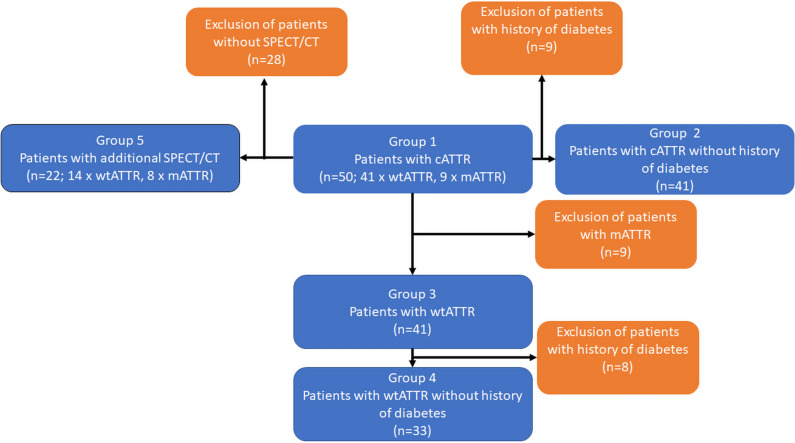 Exclusion of patients without SPECT/CT (n=28)

Exclusion of patients with history of diabetes (n=9)

Group 5
Patients with additional SPECT/CT
(n=22; 14 x wtATTR, 8 x mATTR)

Group 1
Patients with cATTR
(n=50; 41 x wtATTR, 9 x mATTR)

Group 2
Patients with cATTR without history of diabetes
(n=41)

Exclusion of patients with mATTR (n=9)

Group 3
Patients with wtATTR
(n=41)

Exclusion of patients with history of diabetes (n=8)

Group 4
Patients with wtATTR without history of diabetes
(n=33)